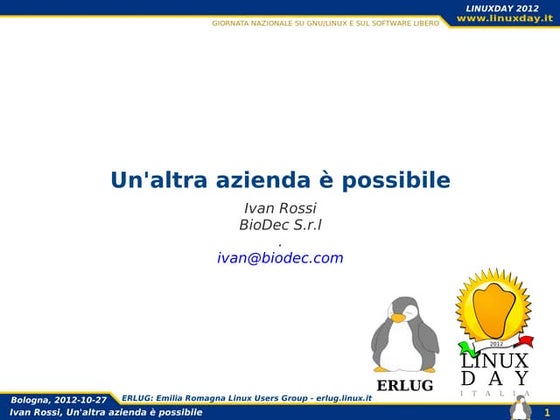 LINUXDAY 2012
www.linuxday.it
GIORNATA NAZIONALE SU GNU/LINUX E SUL SOFTWARE LIBERO

Un'altra azienda è possibile

Ivan Rossi
BioDec S.r.l
.
ivan@biodec.com

ERLUG

2012
LINUX
DAY
ITALIA

Bologna, 2012-10-27
ERLUG: Emilia Romagna Linux Users Group - erlug.linux.it
Ivan Rossi, Un'altra azienda è possibile
1